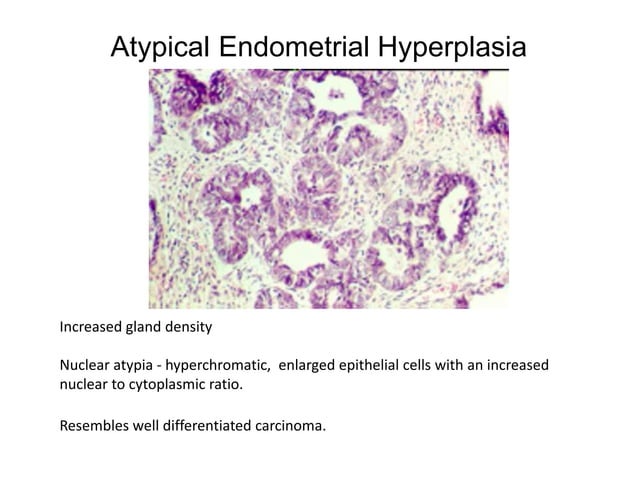 Atypical Endometrial Hyperplasia

Increased gland density

Nuclear atypia - hyperchromatic,  enlarged epithelial cells with an increased nuclear to cytoplasmic ratio.

Resembles well differentiated carcinoma.